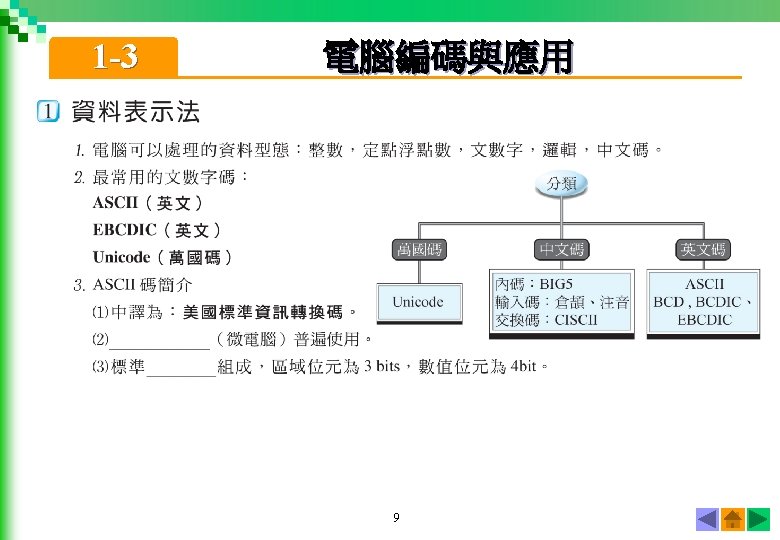 1-3

電腦編碼與應用

1 資料表示法

1. 電腦可以處理的資料型態：整數，定點浮點數，文數字，邏輯，中文碼。

2. 最常用的文數字碼：

ASCII（英文）

EBCDIC（英文）

Unicode（萬國碼）

3. ASCII 碼簡介

⑴中譯為：美國標準資訊轉換碼。

⑵____________（微電腦）普遍使用。

⑶標準________組成，區域位元為 3 bits，數值位元為 4bit。

分類

萬國碼

中文碼

英文碼

Unicode

內碼：BIG5
輸入碼：倉頡、注音
交換碼：CISCII

ASCII
BCD , BCDIC、
EBCDIC

9